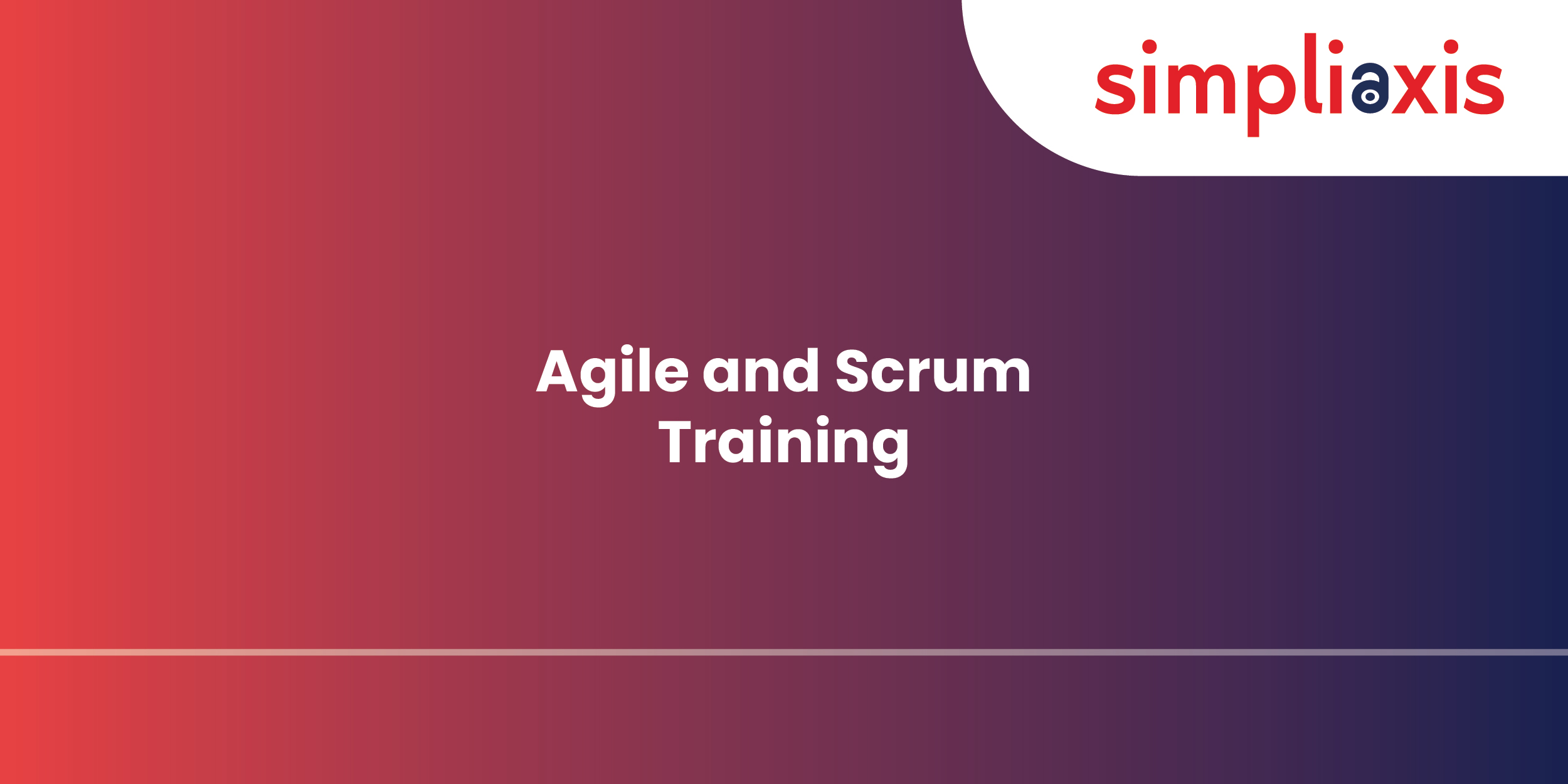 simpliaxis

Agile and Scrum Training